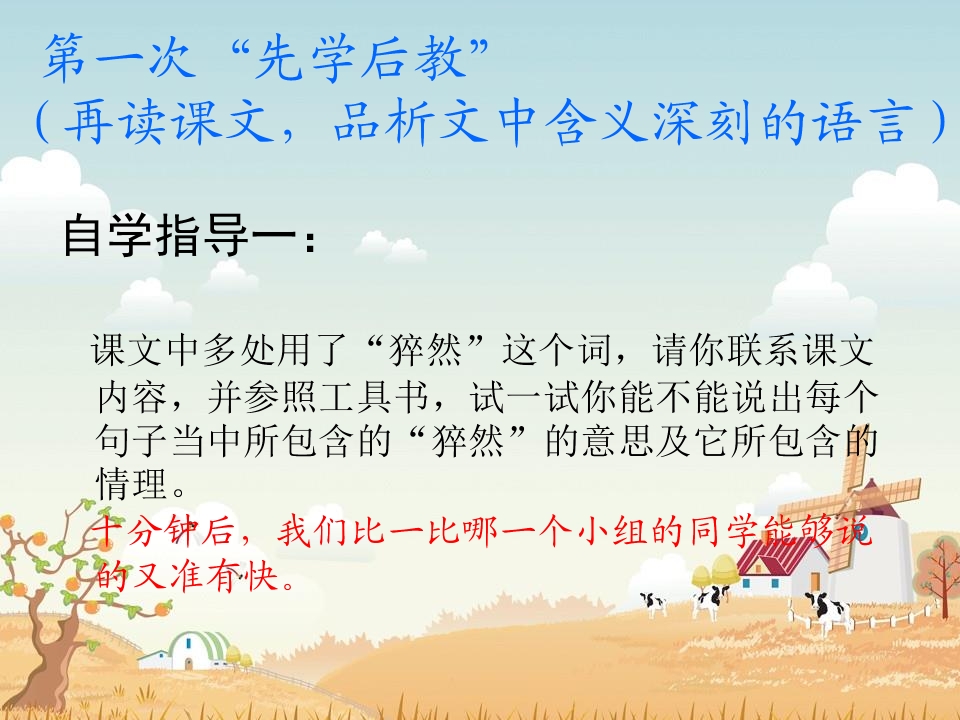 第一次“先学后教”
（再读课文，品析文中含义深刻的语言）

自学指导一：

课文中多处用了“猝然”这个词，请你联系课文内容，并参照工具书，试一试你能不能说出每个句子当中所包含的“猝然”的意思及它所包含的情理。
十分钟后，我们比一比哪一个小组的同学能够说的又准有快。